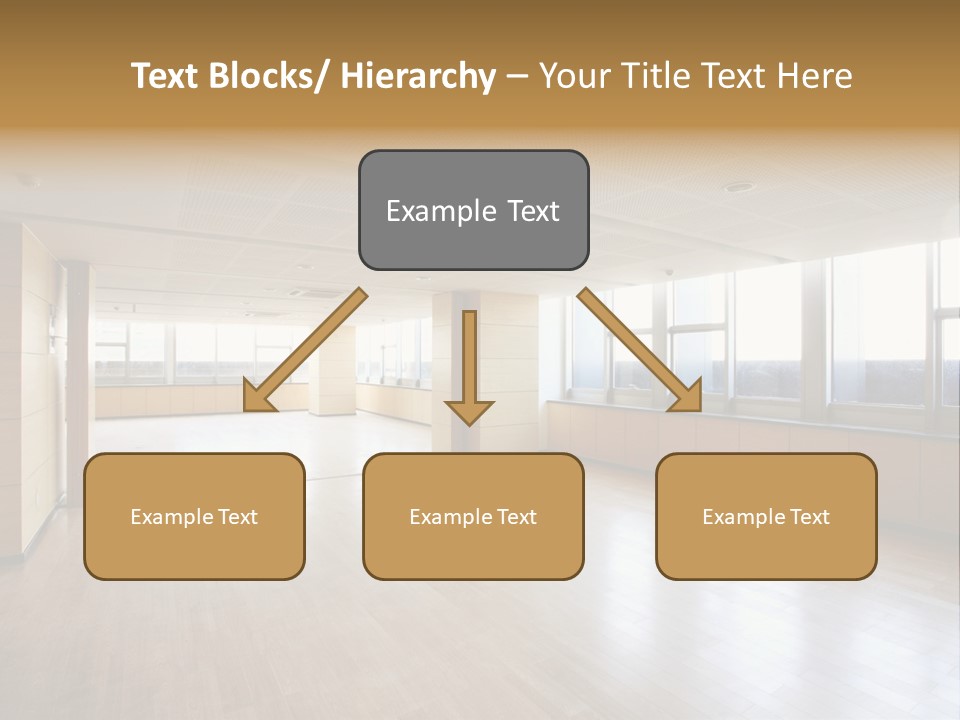 Text Blocks/ Hierarchy – Your Title Text Here

Example Text

Example Text

Example Text

Example Text